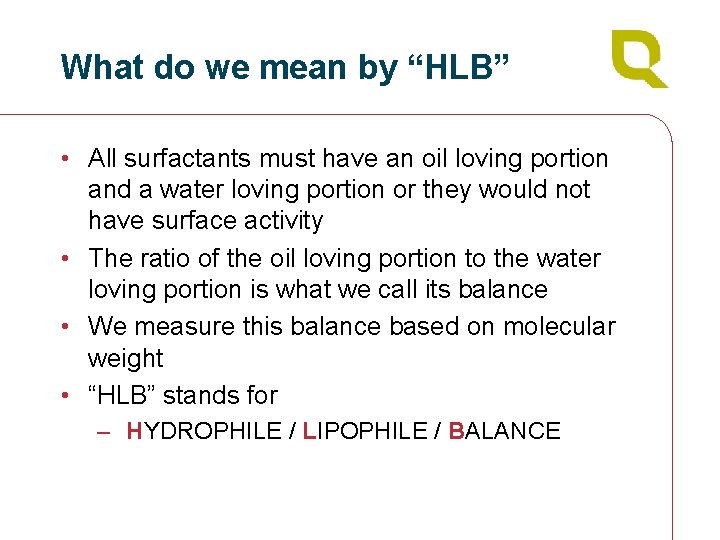 What do we mean by “HLB”

• All surfactants must have an oil loving portion and a water loving portion or they would not have surface activity
• The ratio of the oil loving portion to the water loving portion is what we call its balance
• We measure this balance based on molecular weight
• “HLB” stands for
– HYDROPHILE / LIPOPHILE / BALANCE